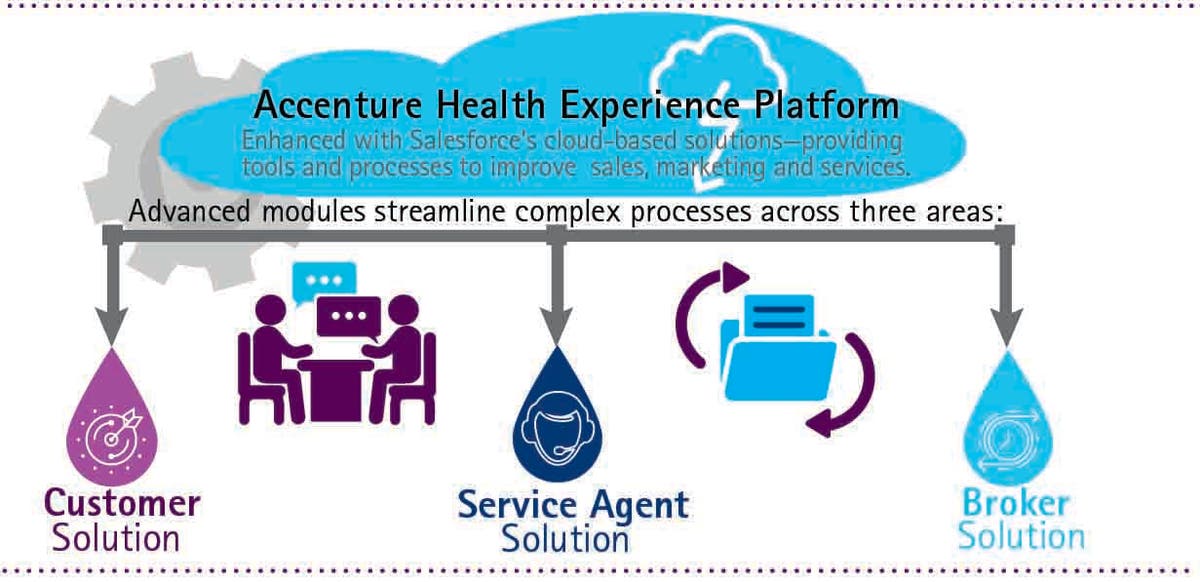 Accenture Health Experience Platform
Enhanced with Salesforce's cloud-based solutions—providing tools and processes to improve sales, marketing and services.

Advanced modules streamline complex processes across three areas:

Customer Solution

Service Agent Solution

Broker Solution